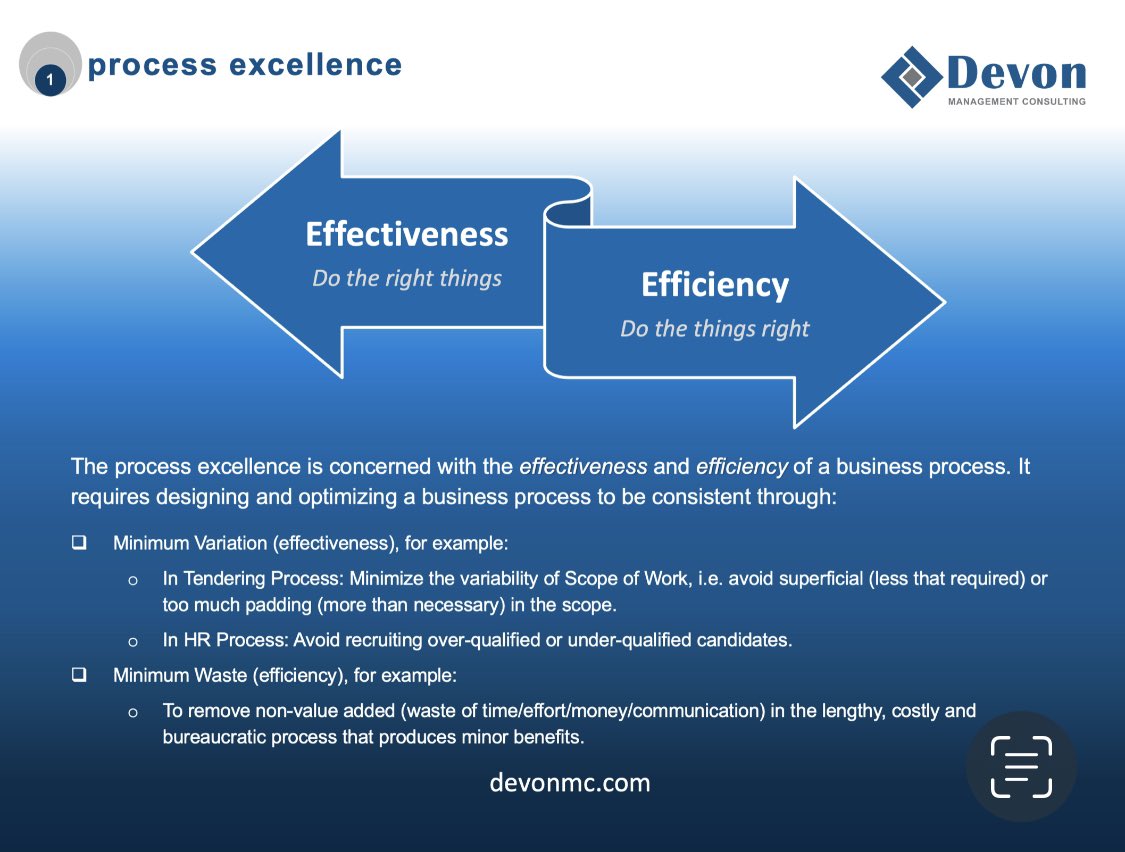 1 process excellence

Devon
MANAGEMENT CONSULTING

Effectiveness
Do the right things

Efficiency
Do the things right

The process excellence is concerned with the effectiveness and efficiency of a business process. It requires designing and optimizing a business process to be consistent through:

❑ Minimum Variation (effectiveness), for example:

o In Tendering Process: Minimize the variability of Scope of Work, i.e. avoid superficial (less that required) or too much padding (more than necessary) in the scope.

o In HR Process: Avoid recruiting over-qualified or under-qualified candidates.

❑ Minimum Waste (efficiency), for example:

o To remove non-value added (waste of time/effort/money/communication) in the lengthy, costly and bureaucratic process that produces minor benefits.

devonmc.com